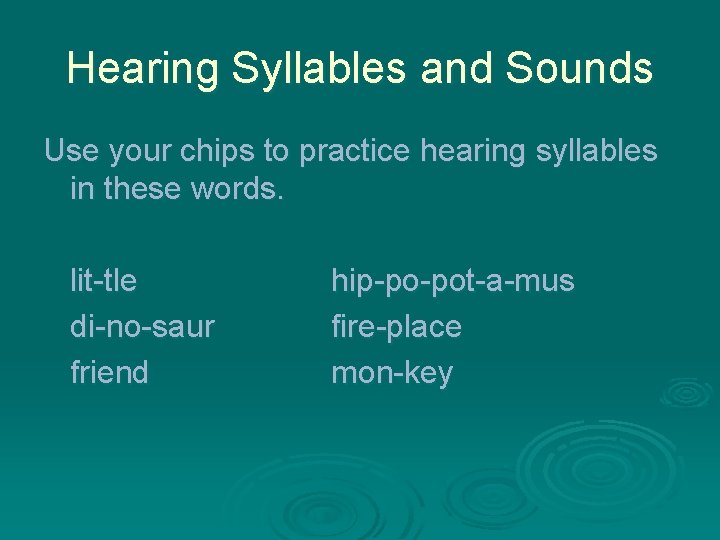 Hearing Syllables and Sounds

Use your chips to practice hearing syllables in these words.

lit-tle
di-no-saur
friend

hip-po-pot-a-mus
fire-place
mon-key